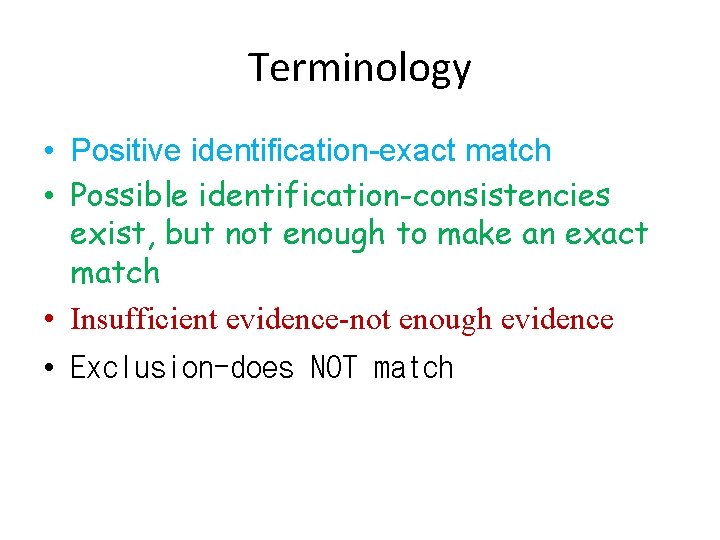 Terminology

• Positive identification-exact match
• Possible identification-consistencies exist, but not enough to make an exact match
• Insufficient evidence-not enough evidence
• Exclusion-does NOT match